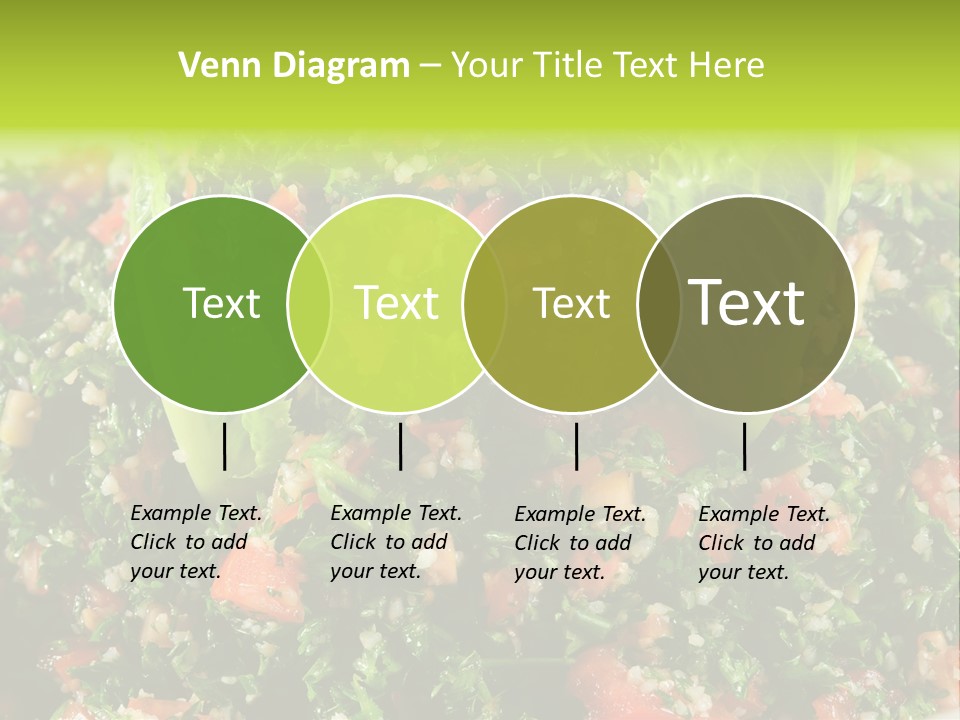 Venn Diagram – Your Title Text Here

Text

Text

Text

Text

Example Text. Click to add your text.

Example Text. Click to add your text.

Example Text. Click to add your text.

Example Text. Click to add your text.